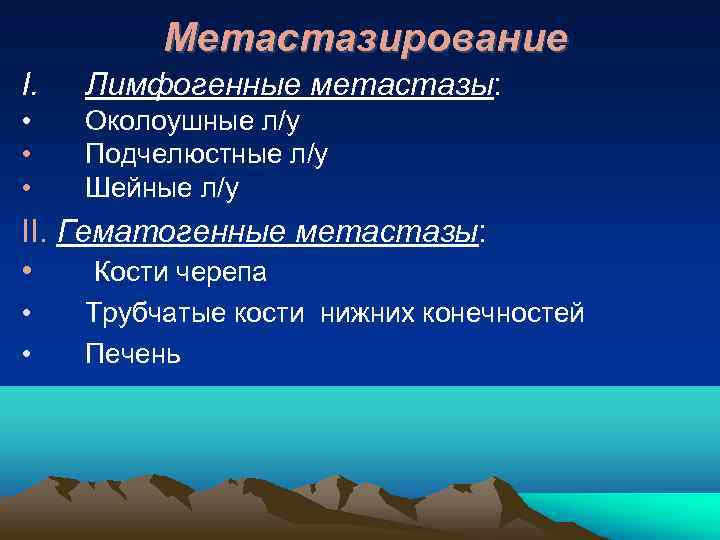 Метастазирование

I. Лимфогенные метастазы:
• Околоушные л/у
• Подчелюстные л/у
• Шейные л/у

II. Гематогенные метастазы:
• Кости черепа
• Трубчатые кости нижних конечностей
• Печень